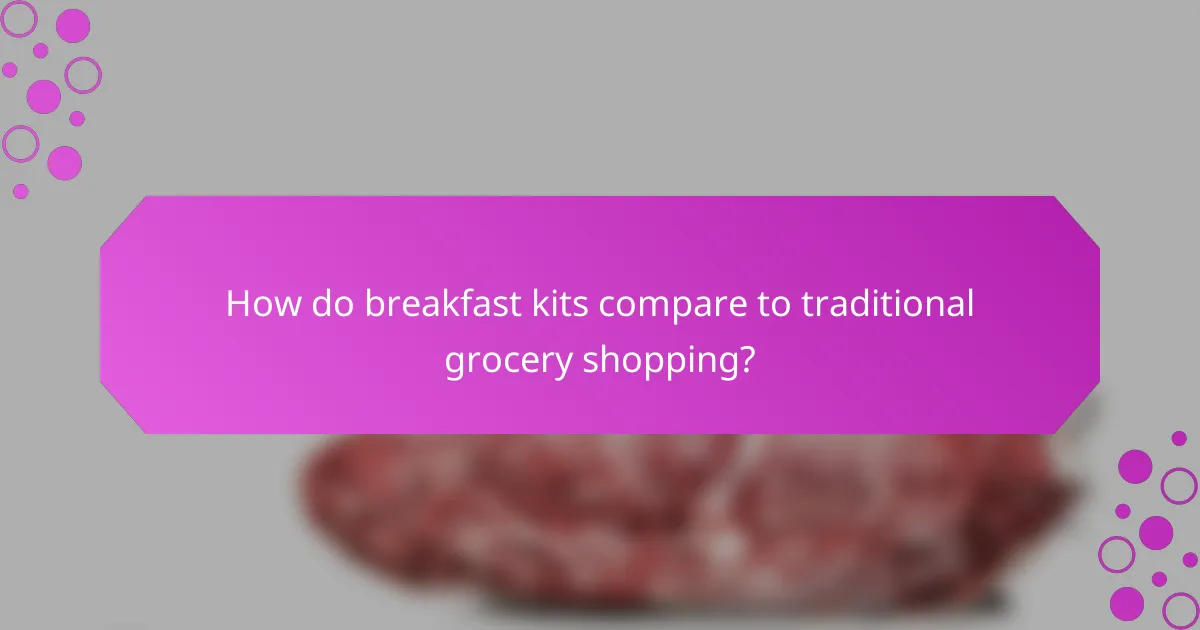 How do breakfast kits compare to traditional grocery shopping?